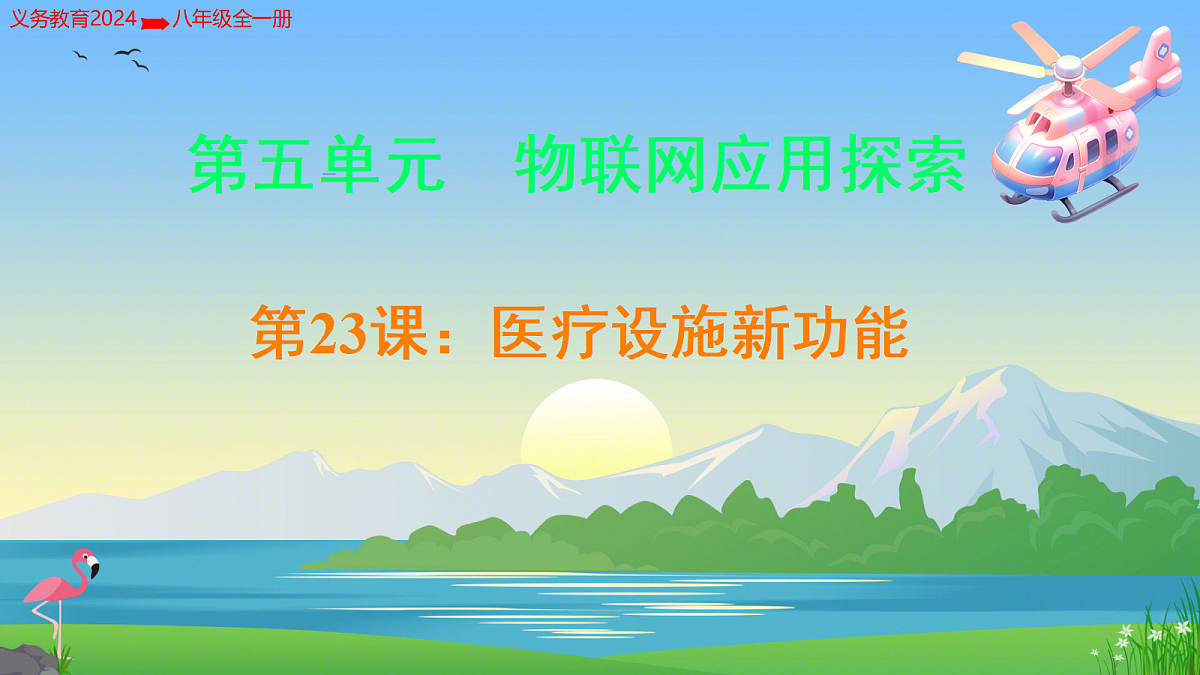 义务教育2024 八年级全一册

第五单元　物联网应用探索

第23课：医疗设施新功能